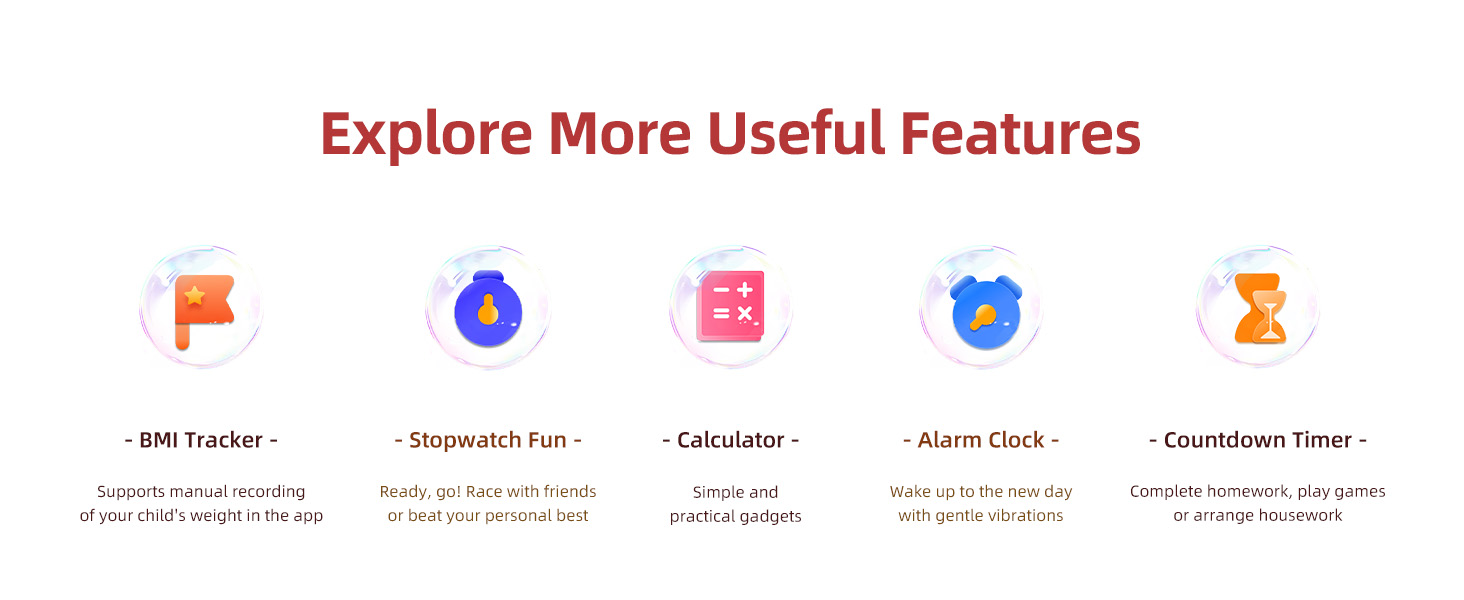 Explore More Useful Features

- BMI Tracker -

Supports manual recording of your child's weight in the app

- Stopwatch Fun -

Ready, go! Race with friends or beat your personal best

- Calculator -

Simple and practical gadgets

- Alarm Clock -

Wake up to the new day with gentle vibrations

- Countdown Timer -

Complete homework, play games or arrange housework